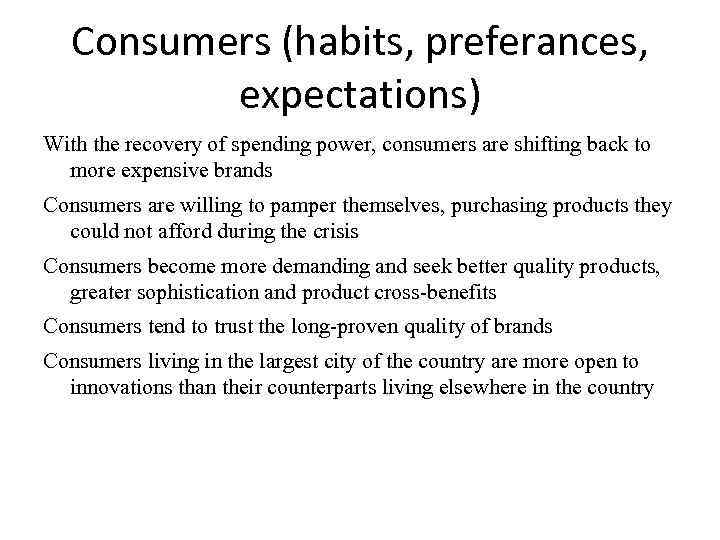 Consumers (habits, preferances, expectations)

With the recovery of spending power, consumers are shifting back to more expensive brands

Consumers are willing to pamper themselves, purchasing products they could not afford during the crisis

Consumers become more demanding and seek better quality products, greater sophistication and product cross-benefits

Consumers tend to trust the long-proven quality of brands

Consumers living in the largest city of the country are more open to innovations than their counterparts living elsewhere in the country